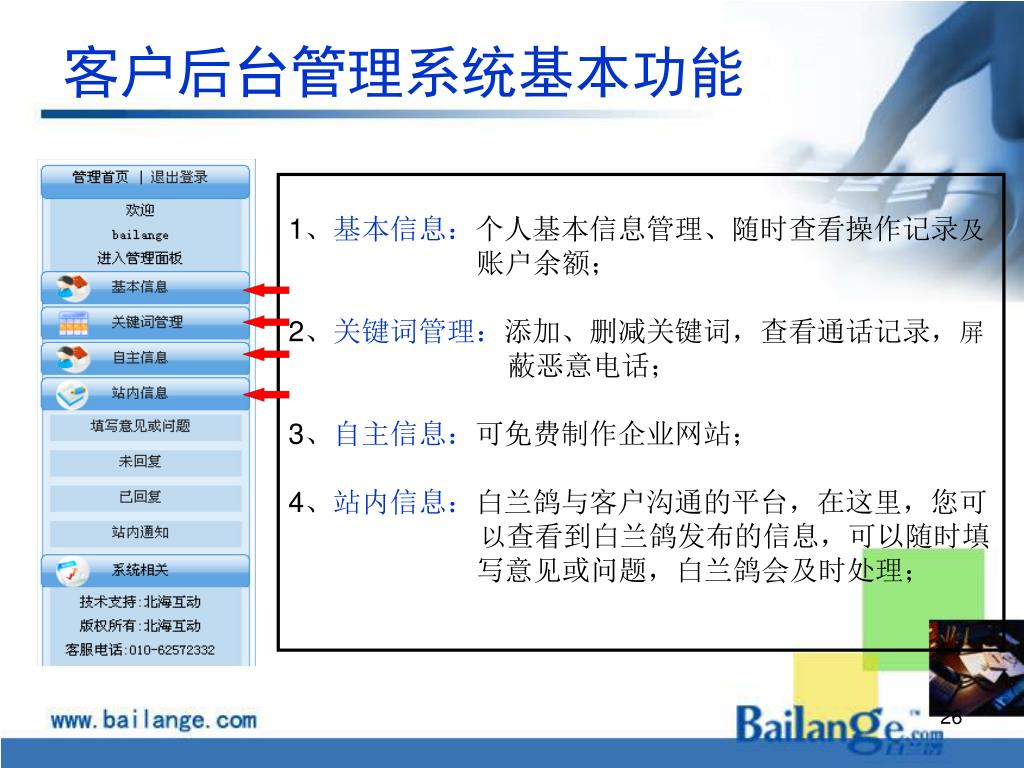 客户后台管理系统基本功能

管理首页 | 退出登录
欢迎
bailange
进入管理面板
基本信息
关键词管理
自主信息
站内信息
填写意见或问题
未回复
已回复
站内通知
系统相关
技术支持:北海互动
版权所有:北海互动
客服电话:010-62572332

1、基本信息：个人基本信息管理、随时查看操作记录及账户余额；

2、关键词管理：添加、删减关键词，查看通话记录，屏蔽恶意电话；

3、自主信息：可免费制作企业网站；

4、站内信息：白兰鸽与客户沟通的平台，在这里，您可以查看到白兰鸽发布的信息，可以随时填写意见或问题，白兰鸽会及时处理；

www.bailange.com

Bailange.com 白兰鸽

26